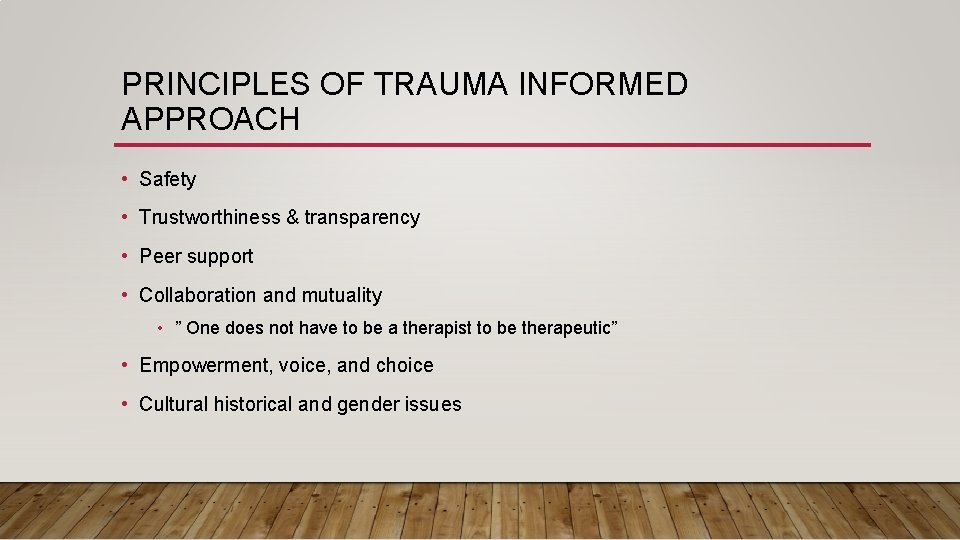 PRINCIPLES OF TRAUMA INFORMED APPROACH

• Safety

• Trustworthiness & transparency

• Peer support

• Collaboration and mutuality

• ” One does not have to be a therapist to be therapeutic”

• Empowerment, voice, and choice

• Cultural historical and gender issues